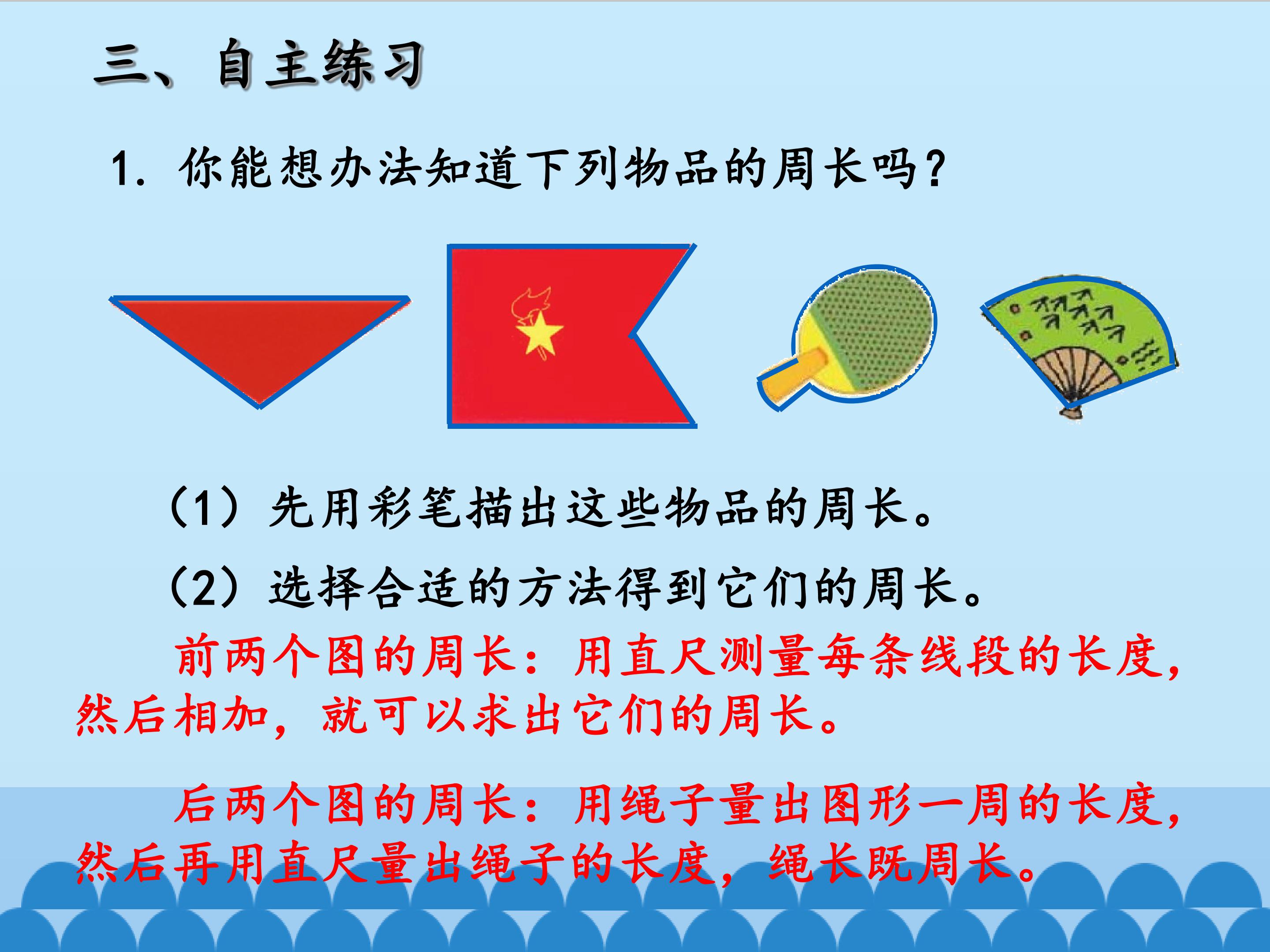 三、自主练习

1. 你能想办法知道下列物品的周长吗？

（1）先用彩笔描出这些物品的周长。

（2）选择合适的方法得到它们的周长。

前两个图的周长：用直尺测量每条线段的长度，然后相加，就可以求出它们的周长。

后两个图的周长：用绳子量出图形一周的长度，然后再用直尺量出绳子的长度，绳长既周长。